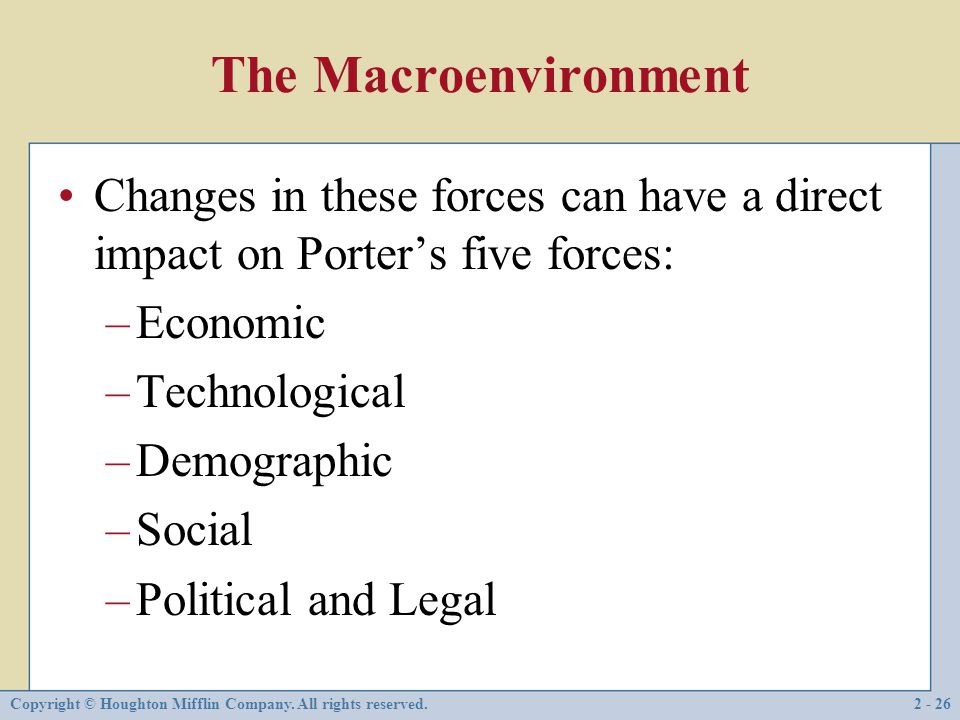 The Macroenvironment

• Changes in these forces can have a direct impact on Porter’s five forces:

– Economic
– Technological
– Demographic
– Social
– Political and Legal

Copyright © Houghton Mifflin Company. All rights reserved.

2 - 26